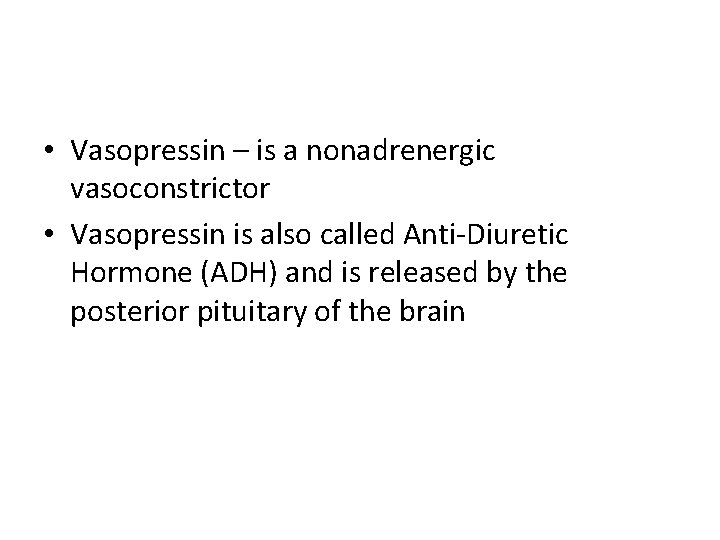 • Vasopressin – is a nonadrenergic vasoconstrictor

• Vasopressin is also called Anti-Diuretic Hormone (ADH) and is released by the posterior pituitary of the brain